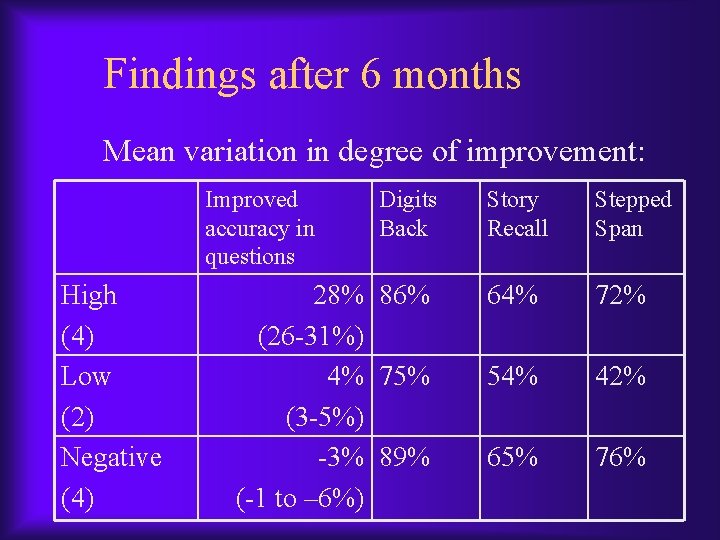 Findings after 6 months

Mean variation in degree of improvement:

| | Improved accuracy in questions | Digits Back | Story Recall | Stepped Span |
|---|---|---|---|---|
| High (4) | 28% (26-31%) | 86% | 64% | 72% |
| Low (2) | 4% (3-5%) | 75% | 54% | 42% |
| Negative (4) | -3% (-1 to –6%) | 89% | 65% | 76% |